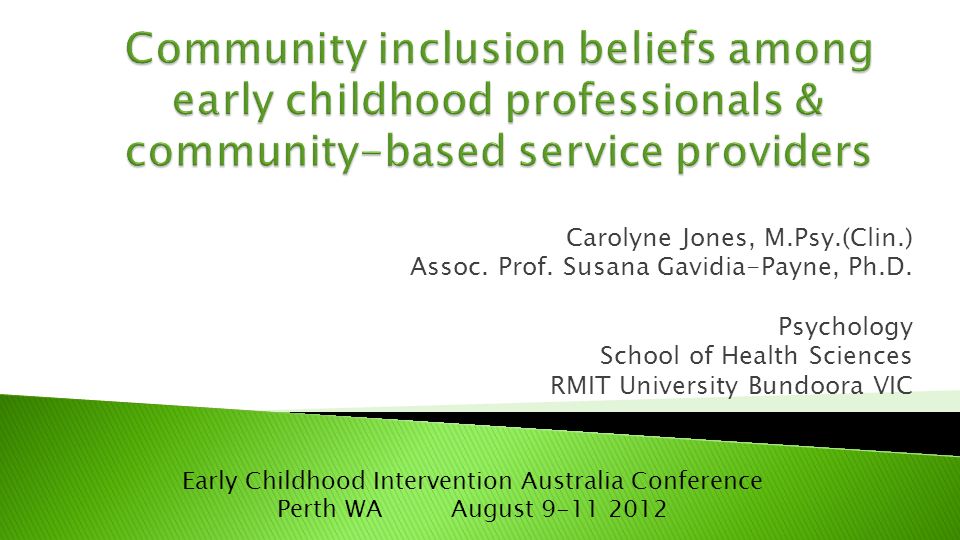 Community inclusion beliefs among early childhood professionals & community-based service providers

Carolyne Jones, M.Psy.(Clin.)
Assoc. Prof. Susana Gavidia-Payne, Ph.D.

Psychology
School of Health Sciences
RMIT University Bundoora VIC

Early Childhood Intervention Australia Conference
Perth WA August 9-11 2012